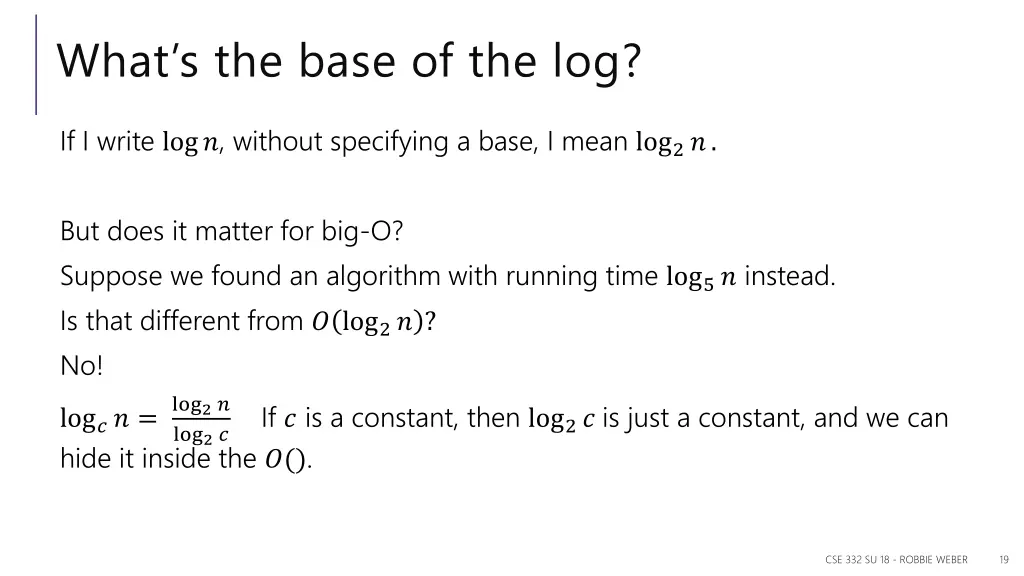 What's the base of the log?

If I write $\log n$, without specifying a base, I mean $\log_2 n$.

But does it matter for big-O?

Suppose we found an algorithm with running time $\log_5 n$ instead.

Is that different from $O(\log_2 n)$?

No!

$\log_c n = \frac{\log_2 n}{\log_2 c}$ If $c$ is a constant, then $\log_2 c$ is just a constant, and we can hide it inside the $O()$.

CSE 332 SU 18 - ROBBIE WEBER 19